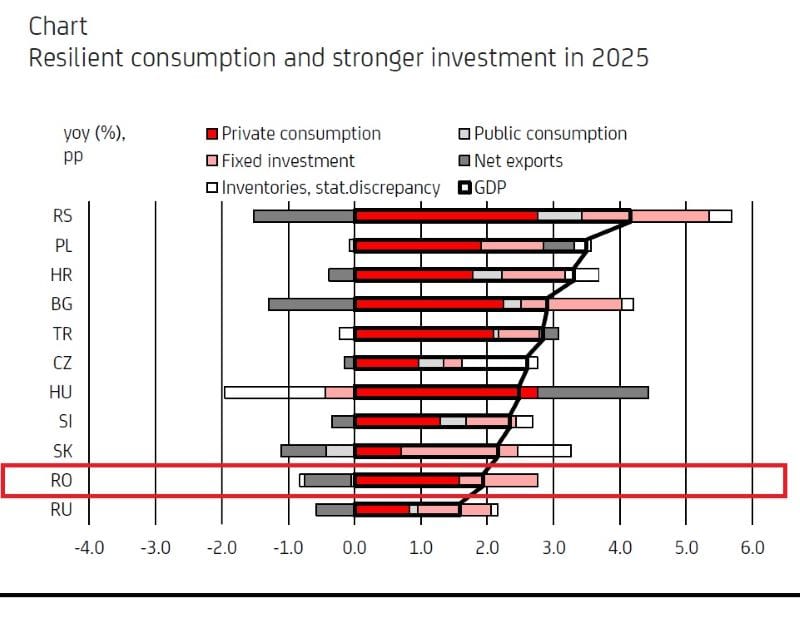 Chart
Resilient consumption and stronger investment in 2025

yoy (%), pp

Private consumption
Public consumption
Fixed investment
Net exports
Inventories, stat.discrepancy
GDP

RS
PL
HR
BG
TR
CZ
HU
SI
SK
RO
RU

-4.0 -3.0 -2.0 -1.0 0.0 1.0 2.0 3.0 4.0 5.0 6.0